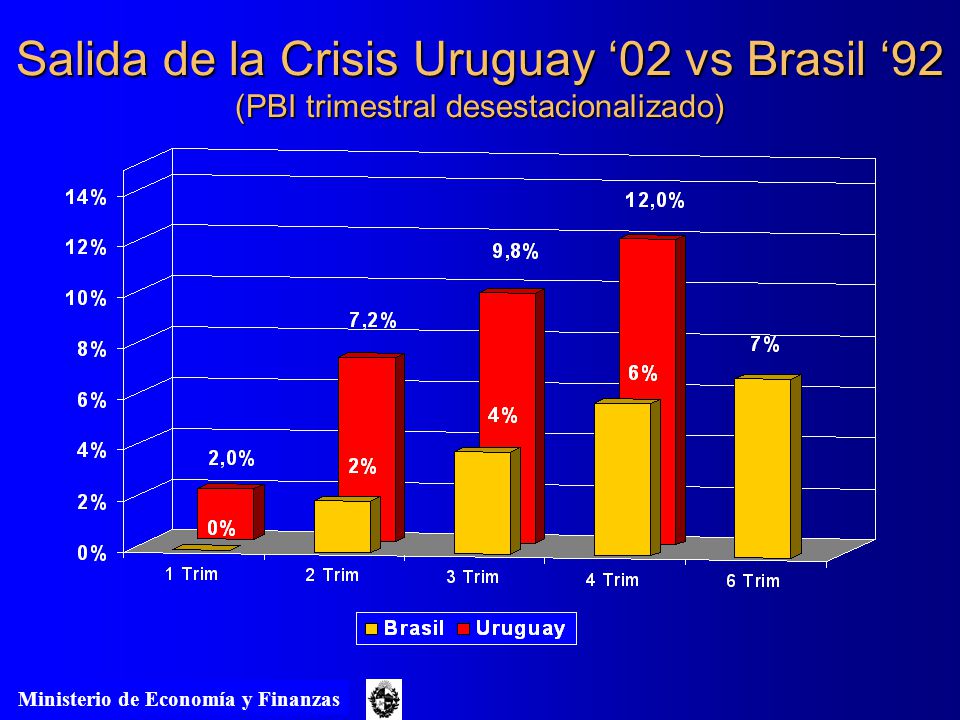 Salida de la Crisis Uruguay ‘02 vs Brasil ‘92
(PBI trimestral desestacionalizado)

14%
12%
10%
8%
6%
4%
2%
0%

2,0%
0%
7,2%
2%
9,8%
4%
12,0%
6%
7%

1 Trim
2 Trim
3 Trim
4 Trim
6 Trim

Brasil
Uruguay

Ministerio de Economía y Finanzas